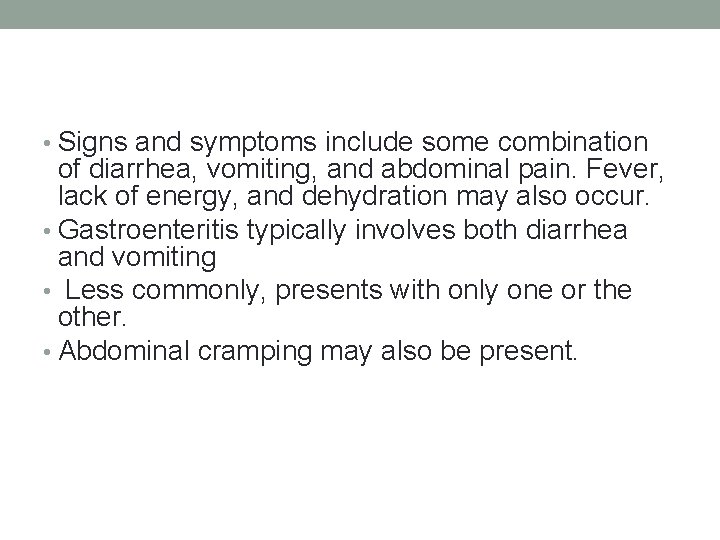 • Signs and symptoms include some combination of diarrhea, vomiting, and abdominal pain. Fever, lack of energy, and dehydration may also occur.
• Gastroenteritis typically involves both diarrhea and vomiting
• Less commonly, presents with only one or the other.
• Abdominal cramping may also be present.